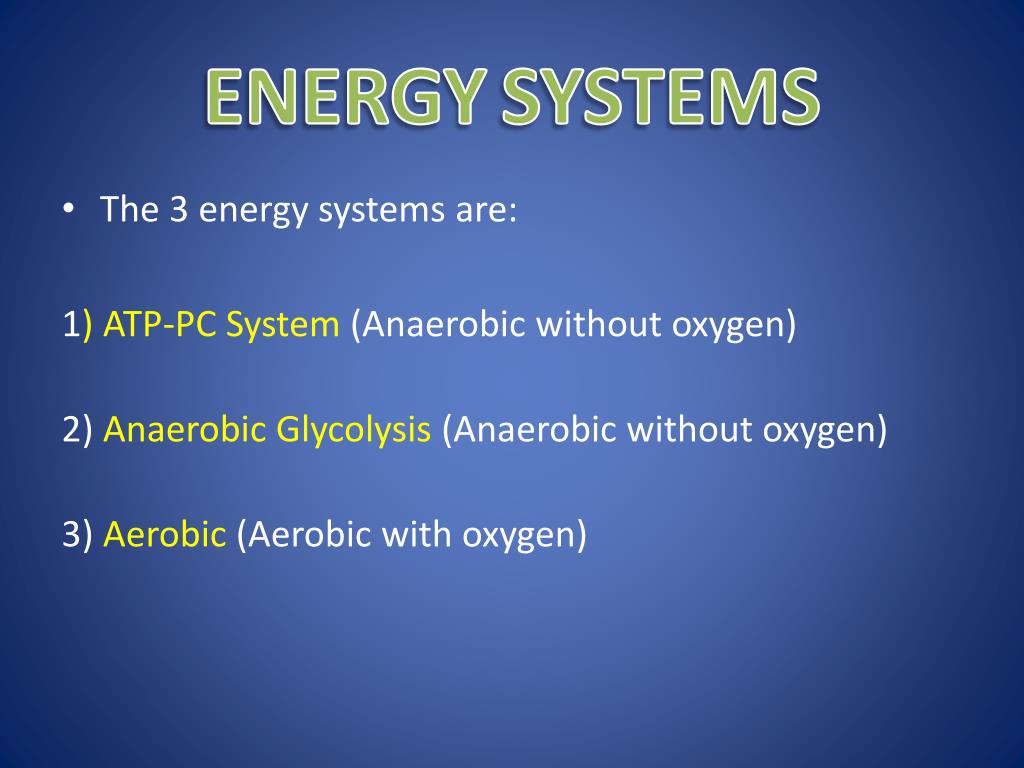 ENERGY SYSTEMS

• The 3 energy systems are:

1) ATP-PC System (Anaerobic without oxygen)

2) Anaerobic Glycolysis (Anaerobic without oxygen)

3) Aerobic (Aerobic with oxygen)